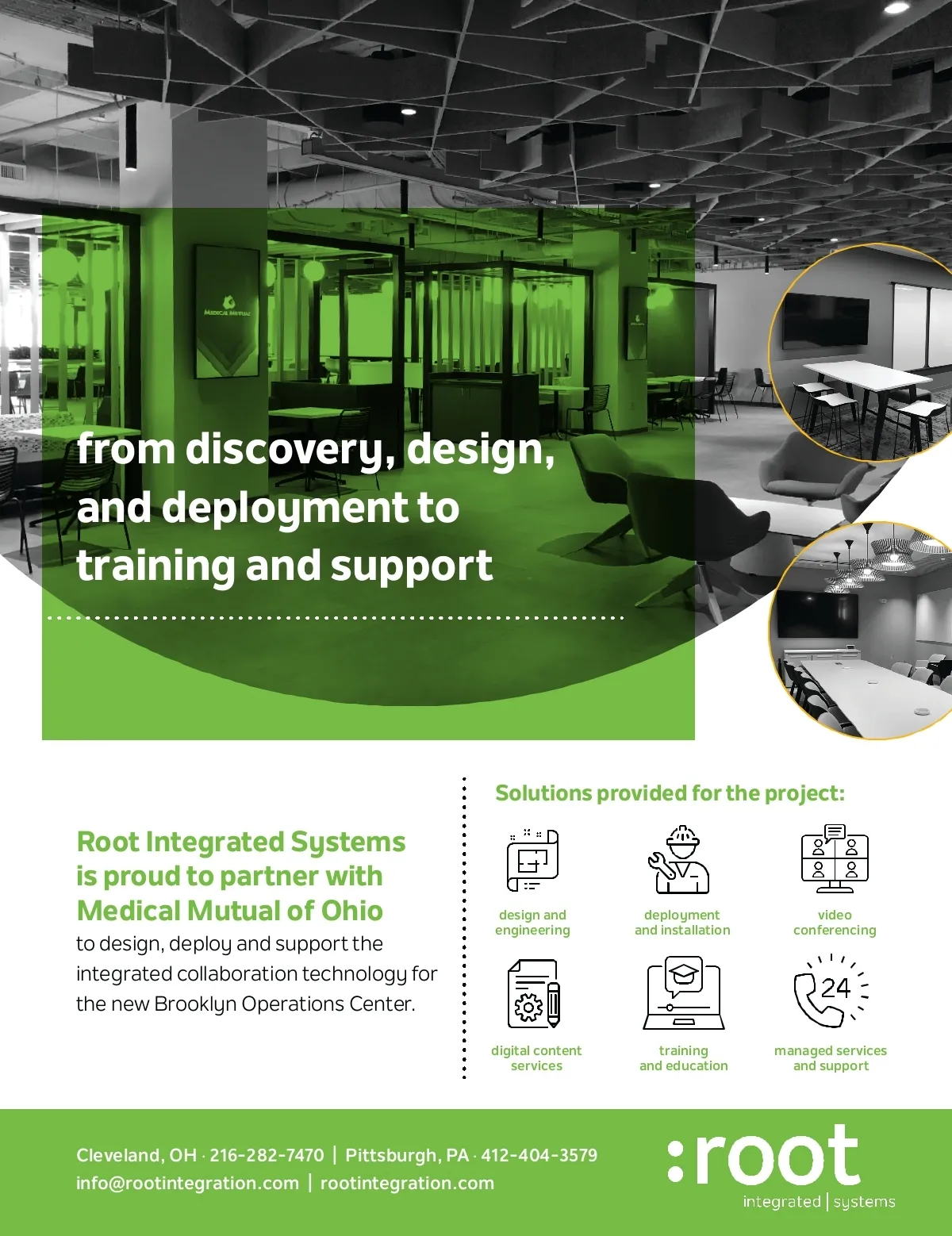 MEDICAL MUTUAL

from discovery, design, and deployment to training and support

Root Integrated Systems is proud to partner with Medical Mutual of Ohio to design, deploy and support the integrated collaboration technology for the new Brooklyn Operations Center.

Solutions provided for the project:

design and engineering

deployment and installation

video conferencing

digital content services

training and education

24

managed services and support

Cleveland, OH · 216-282-7470 | Pittsburgh, PA · 412-404-3579
info@rootintegration.com | rootintegration.com

:root
integrated | systems